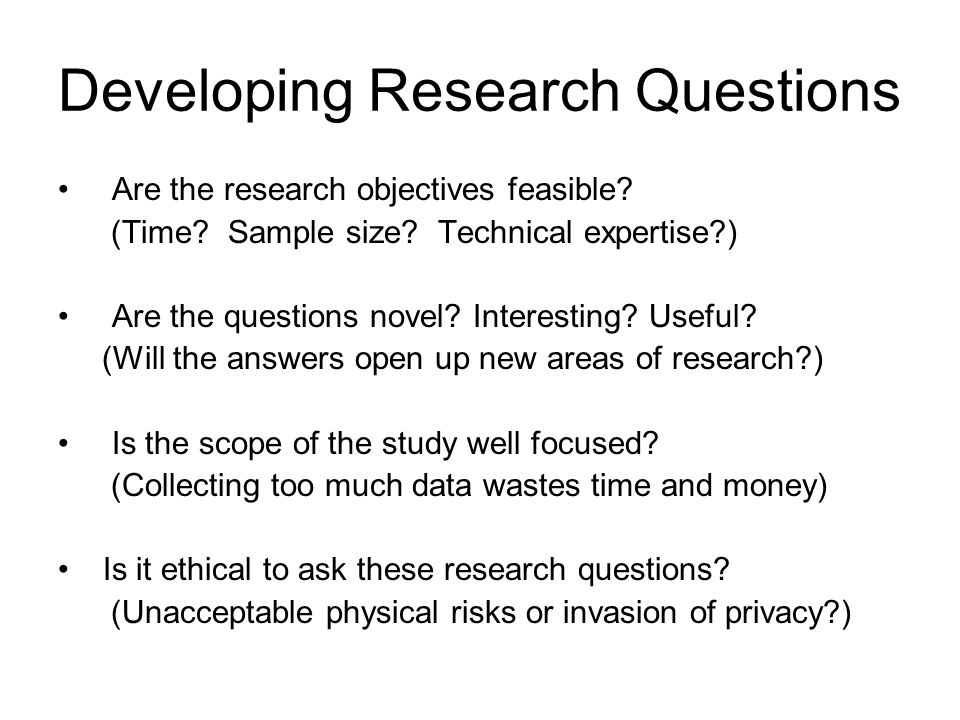 Developing Research Questions

• Are the research objectives feasible? (Time? Sample size? Technical expertise?)

• Are the questions novel? Interesting? Useful? (Will the answers open up new areas of research?)

• Is the scope of the study well focused? (Collecting too much data wastes time and money)

• Is it ethical to ask these research questions? (Unacceptable physical risks or invasion of privacy?)